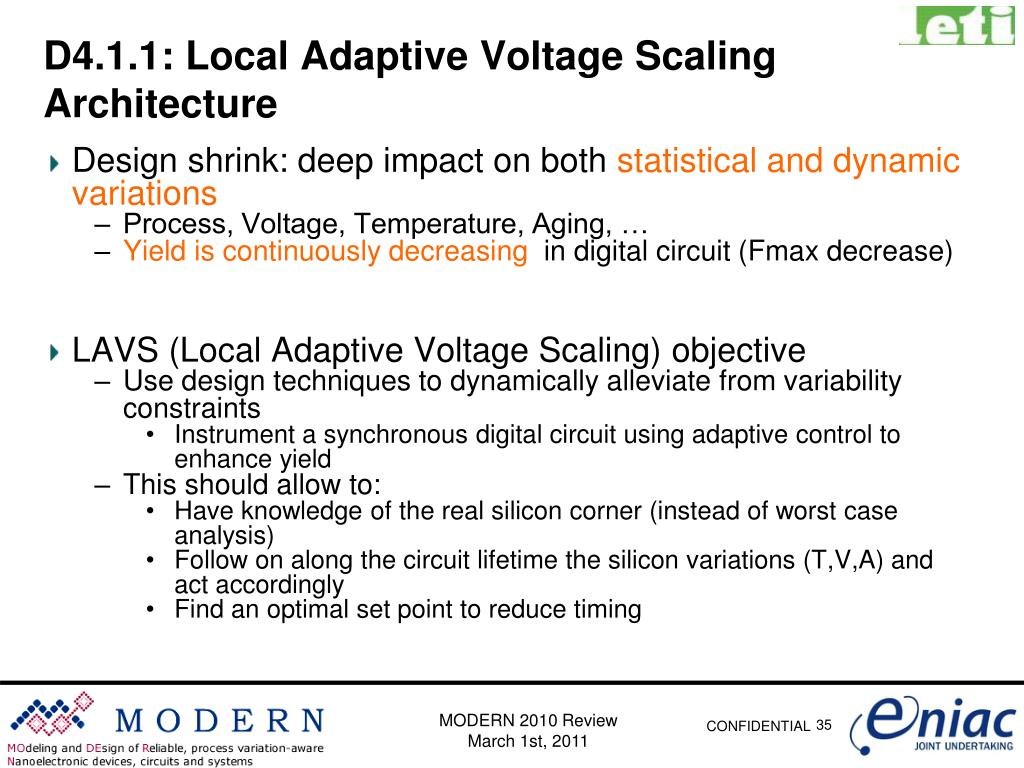 leti

D4.1.1: Local Adaptive Voltage Scaling Architecture

Design shrink: deep impact on both statistical and dynamic variations
– Process, Voltage, Temperature, Aging, …
– Yield is continuously decreasing in digital circuit (Fmax decrease)

LAVS (Local Adaptive Voltage Scaling) objective
– Use design techniques to dynamically alleviate from variability constraints
• Instrument a synchronous digital circuit using adaptive control to enhance yield
– This should allow to:
• Have knowledge of the real silicon corner (instead of worst case analysis)
• Follow on along the circuit lifetime the silicon variations (T,V,A) and act accordingly
• Find an optimal set point to reduce timing

MODERN
MOdeling and DEsign of Reliable, process variation-aware Nanoelectronic devices, circuits and systems

MODERN 2010 Review
March 1st, 2011

CONFIDENTIAL 35

eniac
JOINT UNDERTAKING